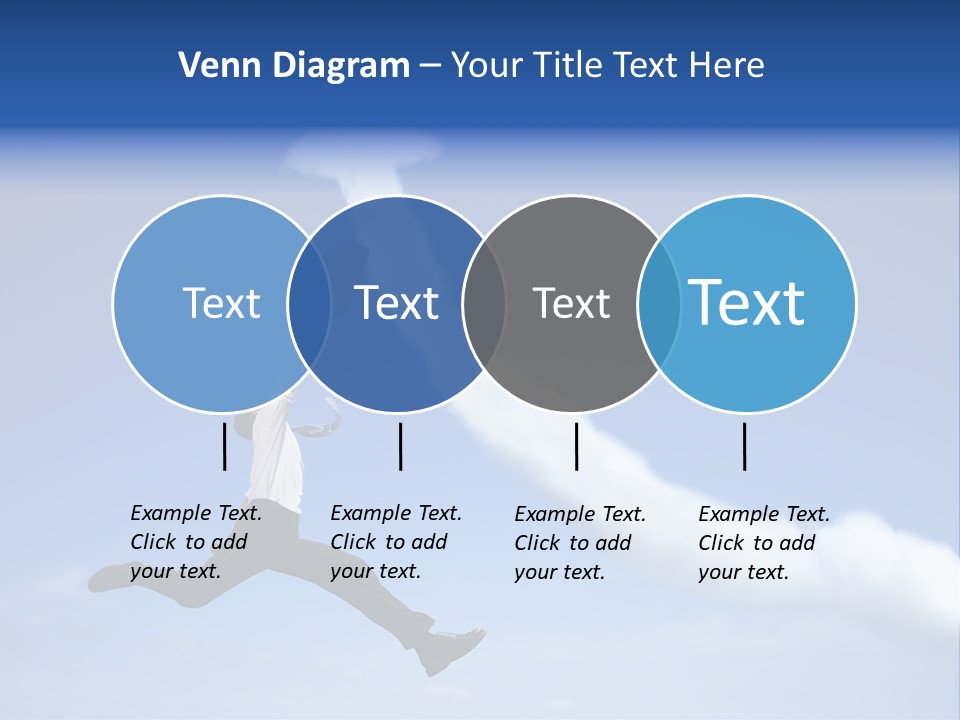 Venn Diagram – Your Title Text Here

Text

Text

Text

Text

Example Text. Click to add your text.

Example Text. Click to add your text.

Example Text. Click to add your text.

Example Text. Click to add your text.